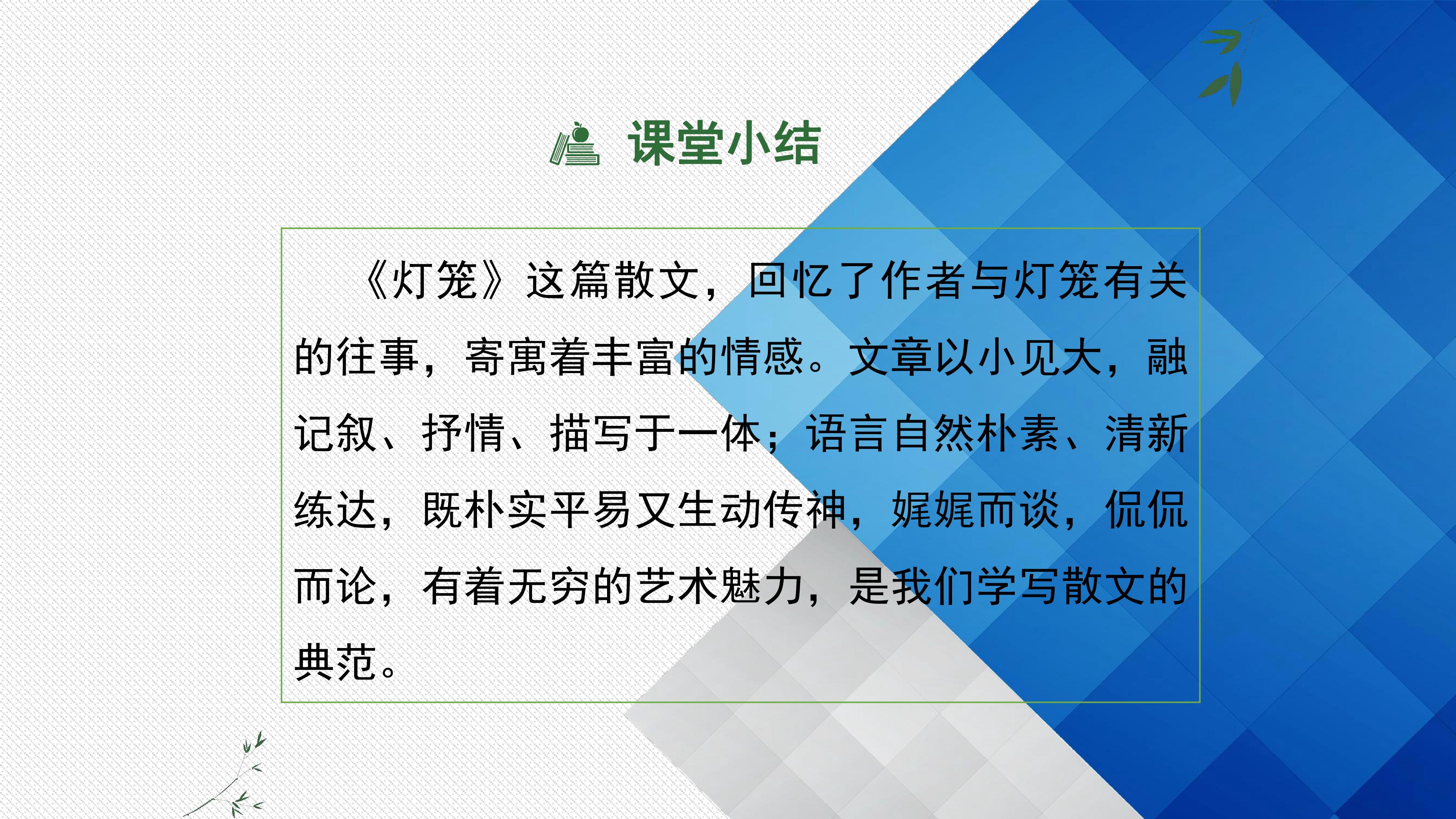 课堂小结

《灯笼》这篇散文，回忆了作者与灯笼有关的往事，寄寓着丰富的情感。文章以小见大，融记叙、抒情、描写于一体；语言自然朴素、清新练达，既朴实平易又生动传神，娓娓而谈，侃侃而论，有着无穷的艺术魅力，是我们学写散文的典范。